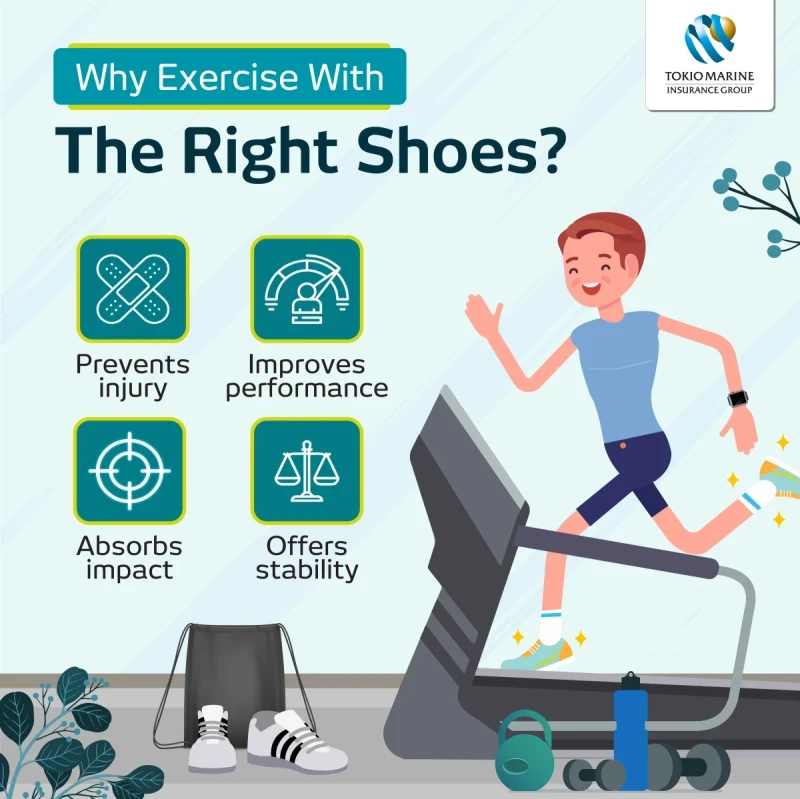 TOKIO MARINE
INSURANCE GROUP

Why Exercise With
The Right Shoes?

Prevents injury

Improves performance

Absorbs impact

Offers stability